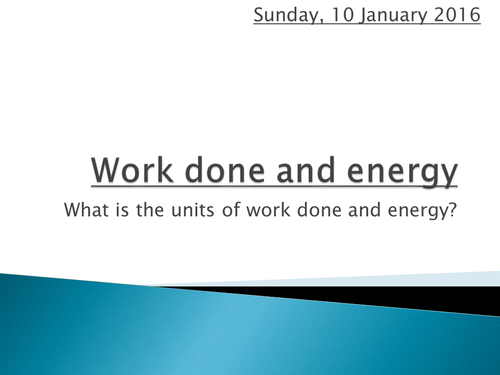 Sunday, 10 January 2016

Work done and energy

What is the units of work done and energy?